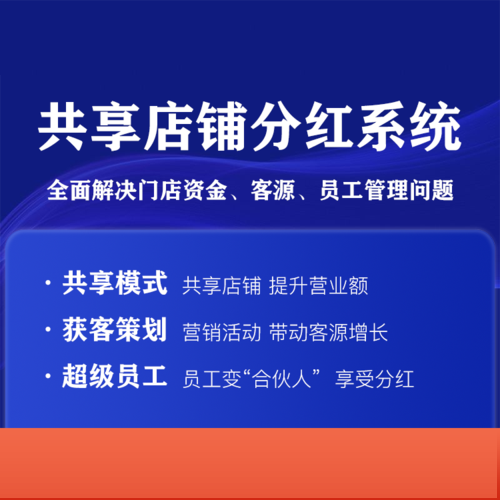 共享店铺分红系统

全面解决门店资金、客源、员工管理问题

· 共享模式 共享店铺 提升营业额

· 获客策划 营销活动 带动客源增长

· 超级员工 员工变“合伙人” 享受分红